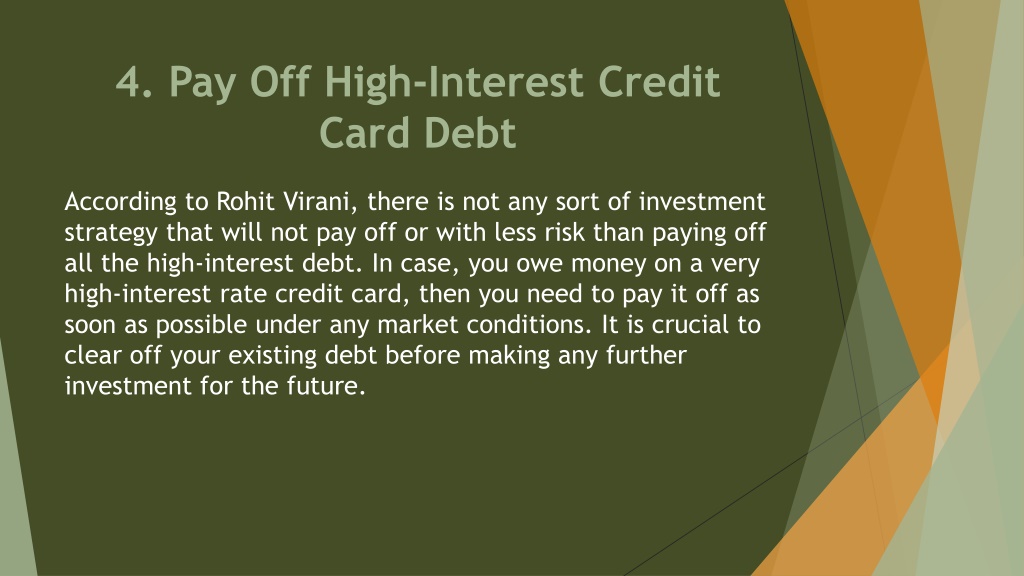 4. Pay Off High-Interest Credit Card Debt

According to Rohit Virani, there is not any sort of investment strategy that will not pay off or with less risk than paying off all the high-interest debt. In case, you owe money on a very high-interest rate credit card, then you need to pay it off as soon as possible under any market conditions. It is crucial to clear off your existing debt before making any further investment for the future.